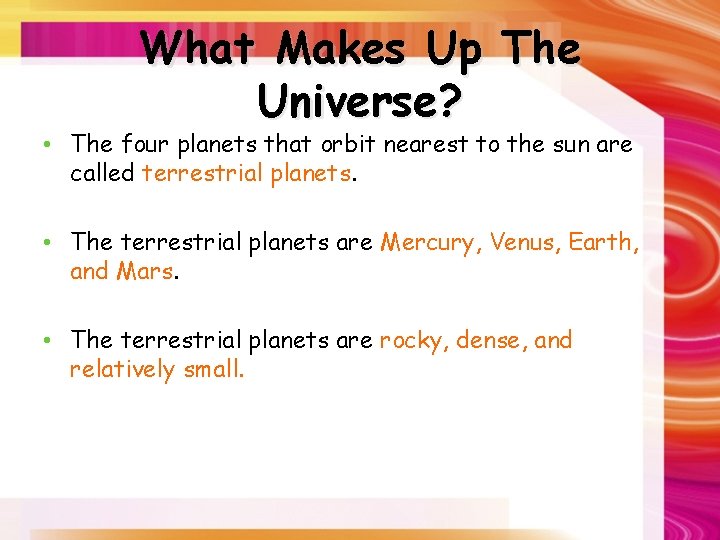 What Makes Up The Universe?

• The four planets that orbit nearest to the sun are called terrestrial planets.

• The terrestrial planets are Mercury, Venus, Earth, and Mars.

• The terrestrial planets are rocky, dense, and relatively small.